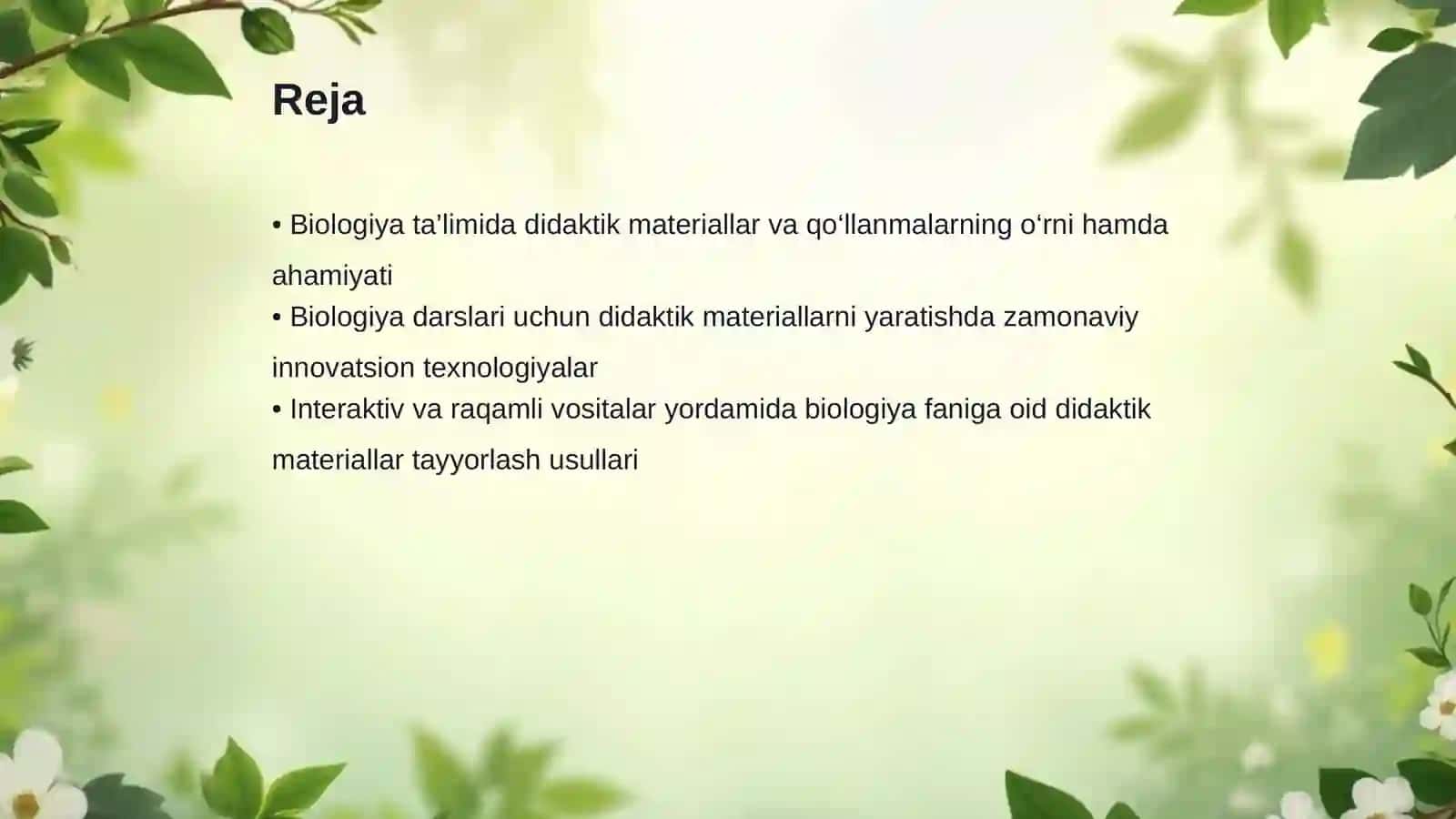 Reja

• Biologiya ta’limida didaktik materiallar va qo‘llanmalarning o‘rni hamda ahamiyati
• Biologiya darslari uchun didaktik materiallarni yaratishda zamonaviy innovatsion texnologiyalar
• Interaktiv va raqamli vositalar yordamida biologiya faniga oid didaktik materiallar tayyorlash usullari